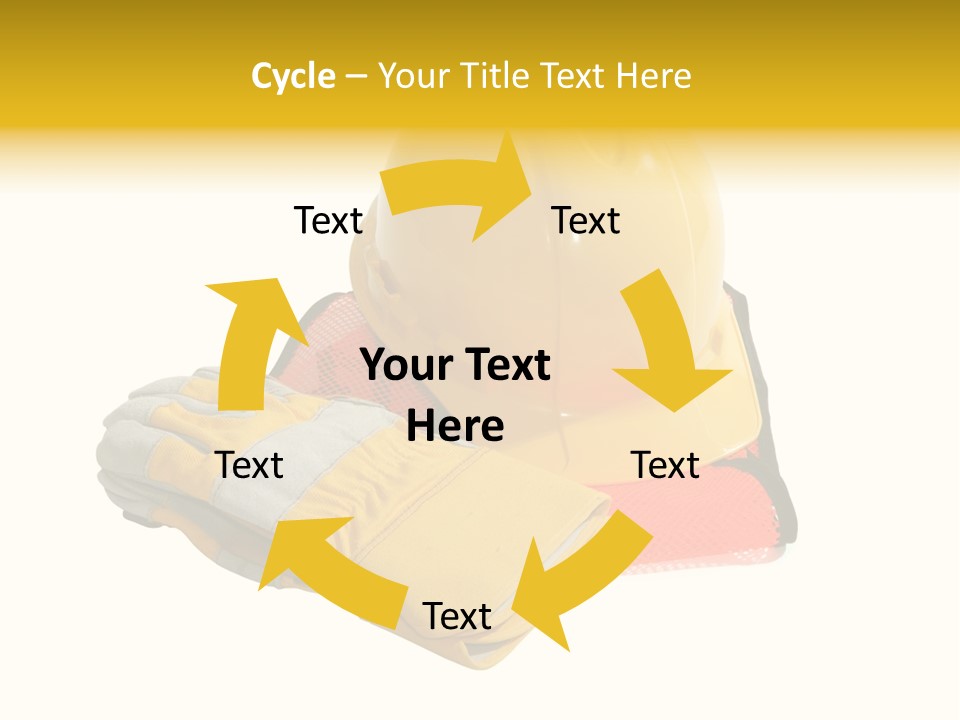 Cycle – Your Title Text Here

Text

Text

Your Text Here

Text

Text

Text